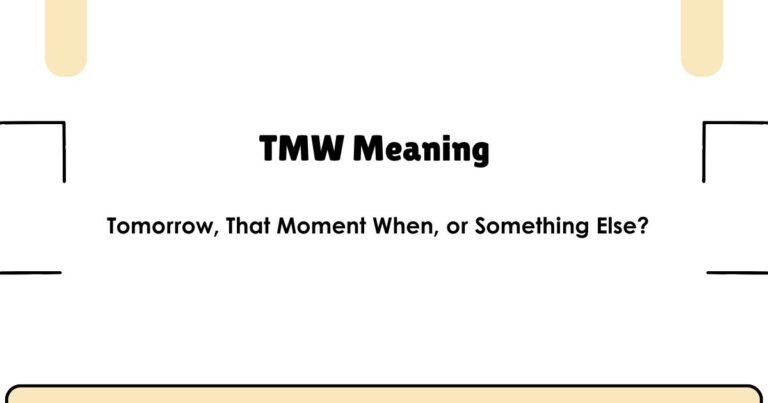 TMW Meaning

Tomorrow, That Moment When, or Something Else?